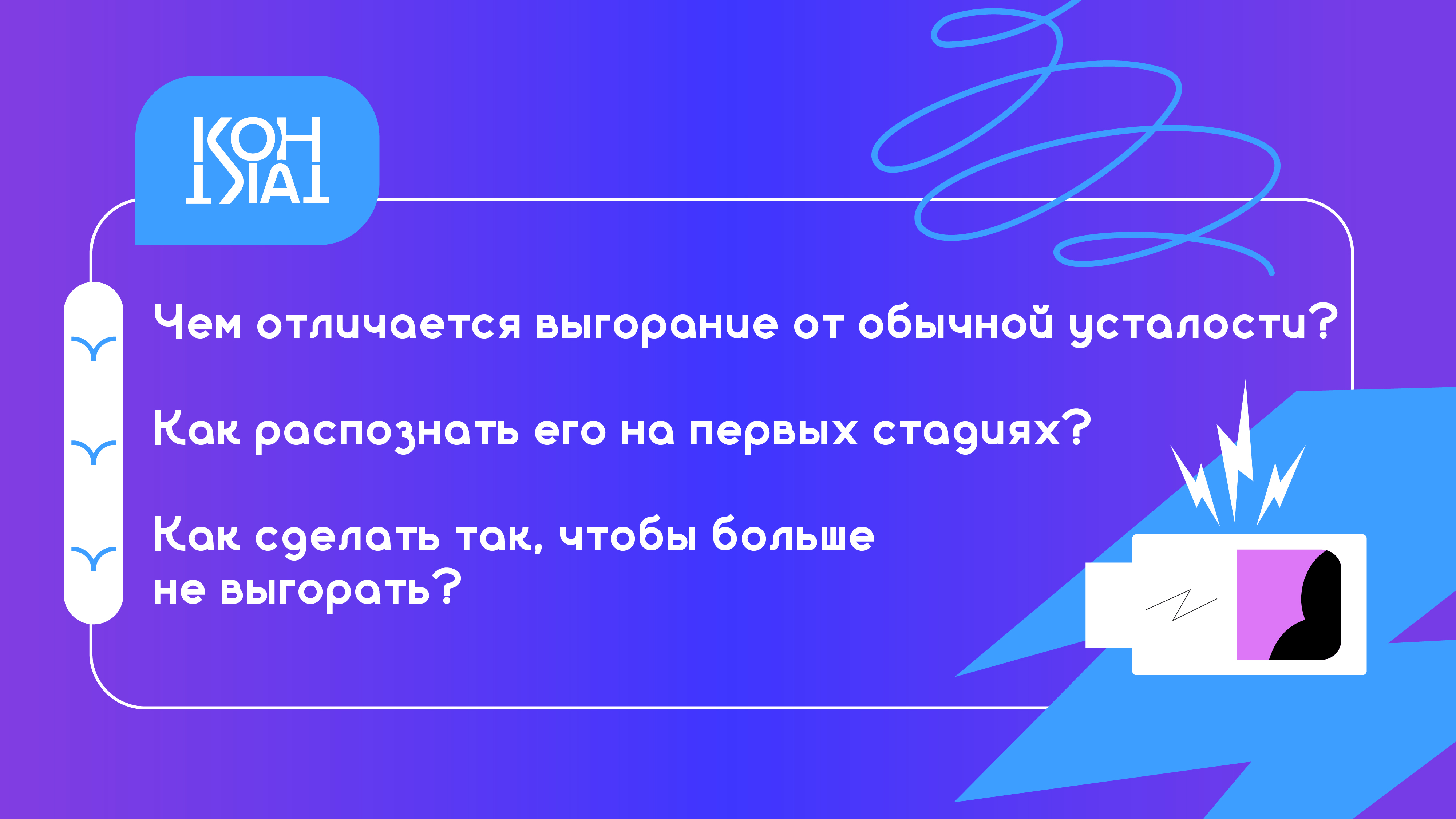 КОН
ТАКТ

Чем отличается выгорание от обычной усталости?

Как распознать его на первых стадиях?

Как сделать так, чтобы больше не выгорать?